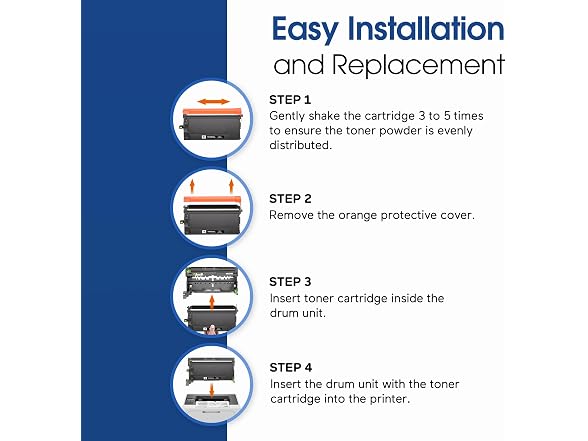 Easy Installation
and Replacement

STEP 1
Gently shake the cartridge 3 to 5 times to ensure the toner powder is evenly distributed.

STEP 2
Remove the orange protective cover.

STEP 3
Insert toner cartridge inside the drum unit.

STEP 4
Insert the drum unit with the toner cartridge into the printer.